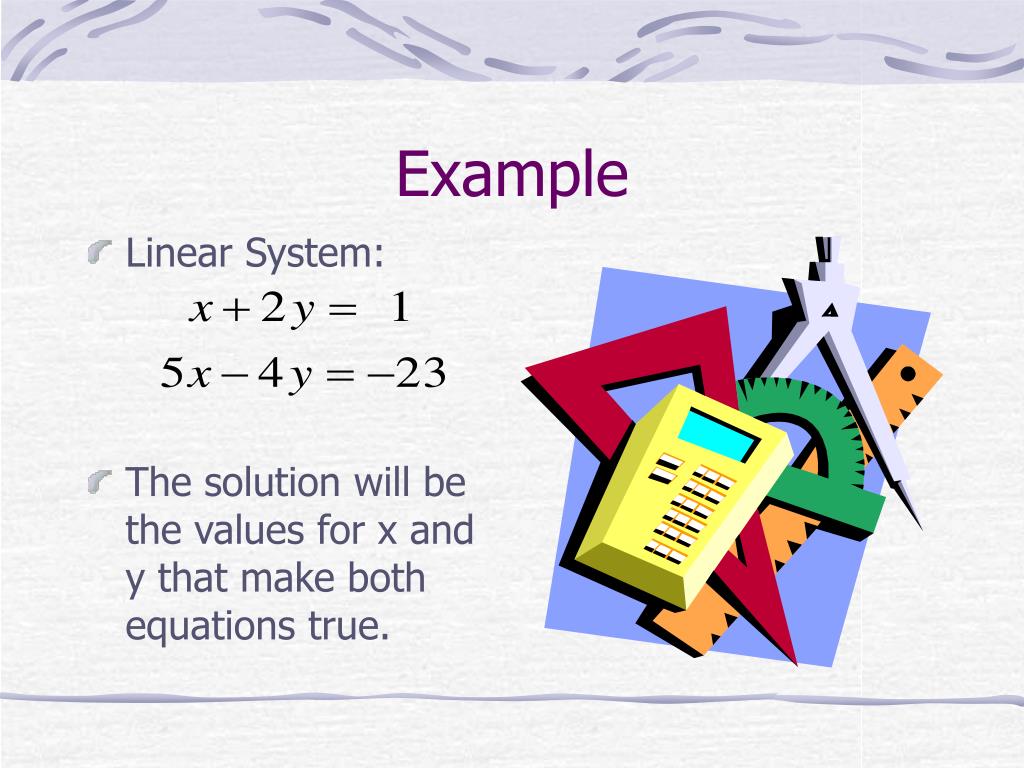 Example

Linear System:

$x + 2y = 1$

$5x - 4y = -23$

The solution will be the values for x and y that make both equations true.